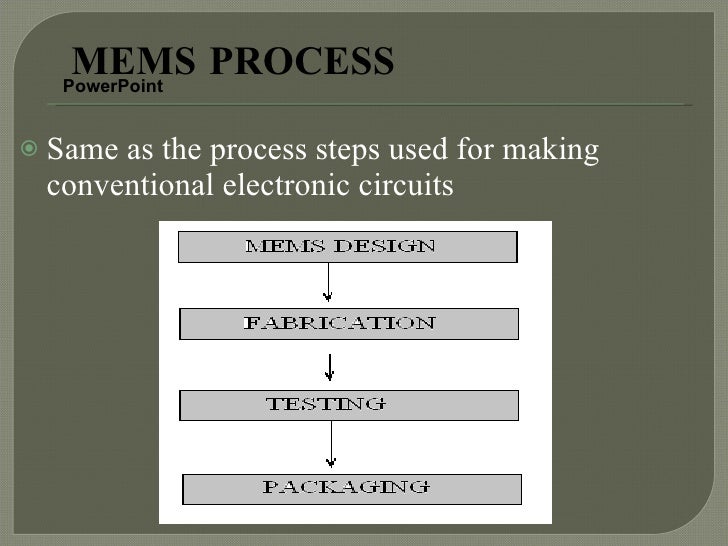 MEMS PROCESS
PowerPoint

Same as the process steps used for making conventional electronic circuits

MEMS DESIGN

FABRICATION

TESTING

PACKAGING